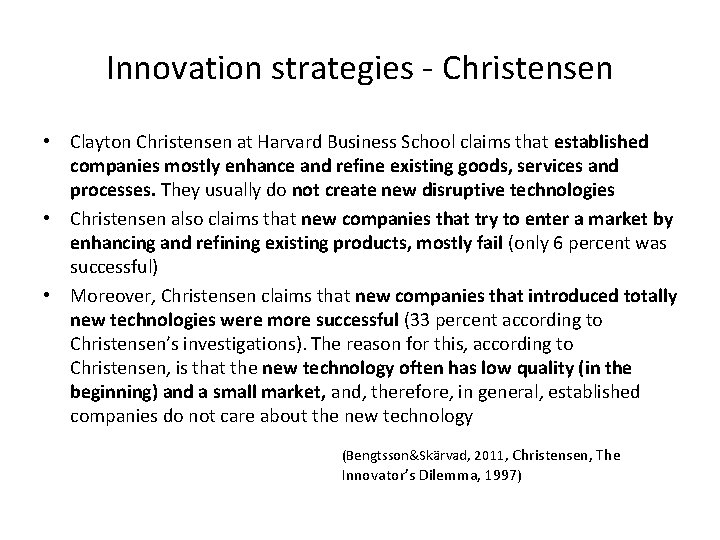 Innovation strategies - Christensen

• Clayton Christensen at Harvard Business School claims that established companies mostly enhance and refine existing goods, services and processes. They usually do not create new disruptive technologies

• Christensen also claims that new companies that try to enter a market by enhancing and refining existing products, mostly fail (only 6 percent was successful)

• Moreover, Christensen claims that new companies that introduced totally new technologies were more successful (33 percent according to Christensen's investigations). The reason for this, according to Christensen, is that the new technology often has low quality (in the beginning) and a small market, and, therefore, in general, established companies do not care about the new technology

(Bengtsson&Skärvad, 2011, Christensen, The Innovator's Dilemma, 1997)